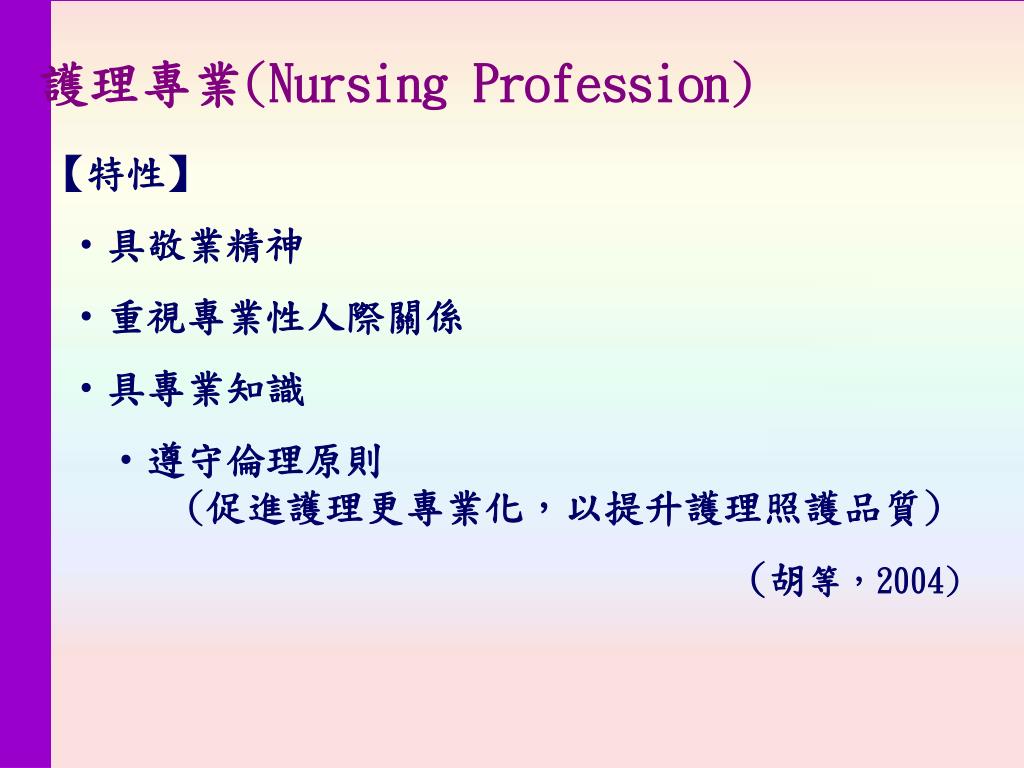 護理專業(Nursing Profession)

【特性】

• 具敬業精神

• 重視專業性人際關係

• 具專業知識

• 遵守倫理原則
（促進護理更專業化，以提升護理照護品質）

（胡等，2004）